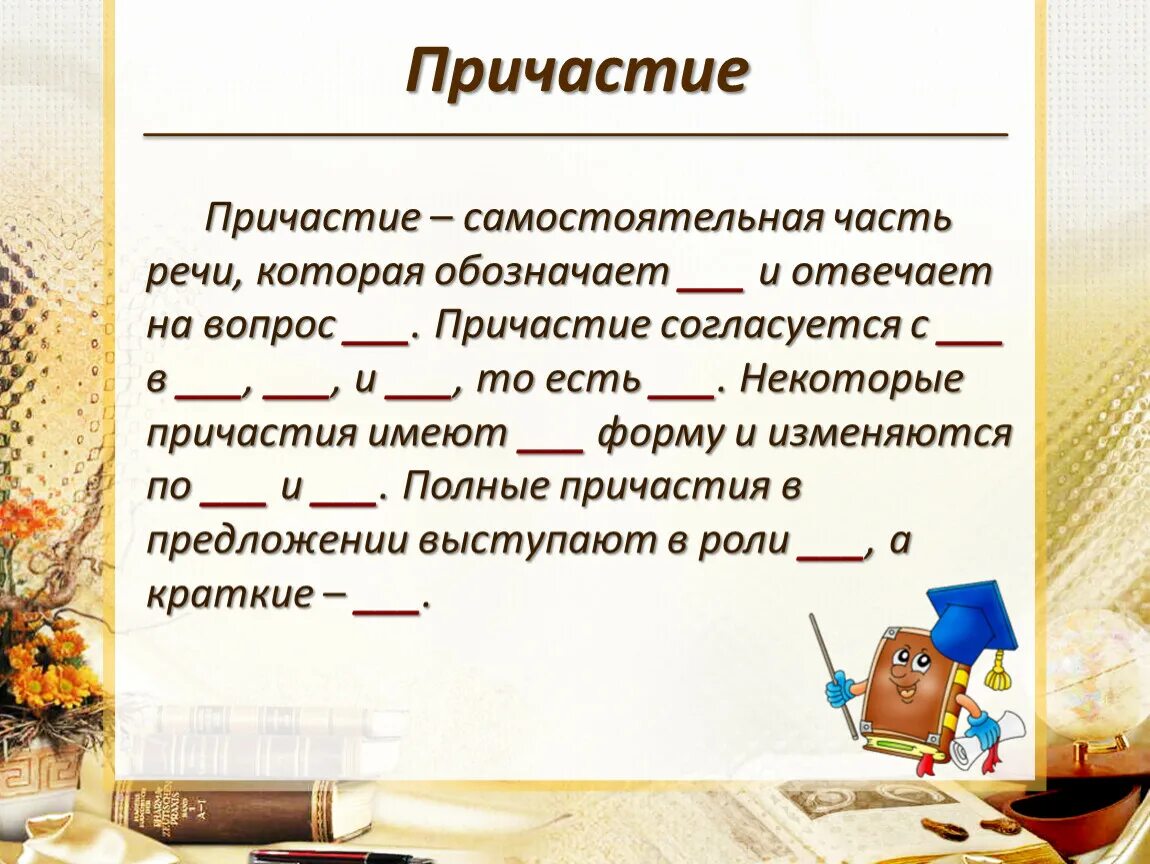 Причастие

Причастие – самостоятельная часть речи, которая обозначает ___ и отвечает на вопрос ___. Причастие согласуется с ___ в ___, ___, и ___, то есть ___. Некоторые причастия имеют ___ форму и изменяются по ___ и ___. Полные причастия в предложении выступают в роли ___, а краткие – ___.